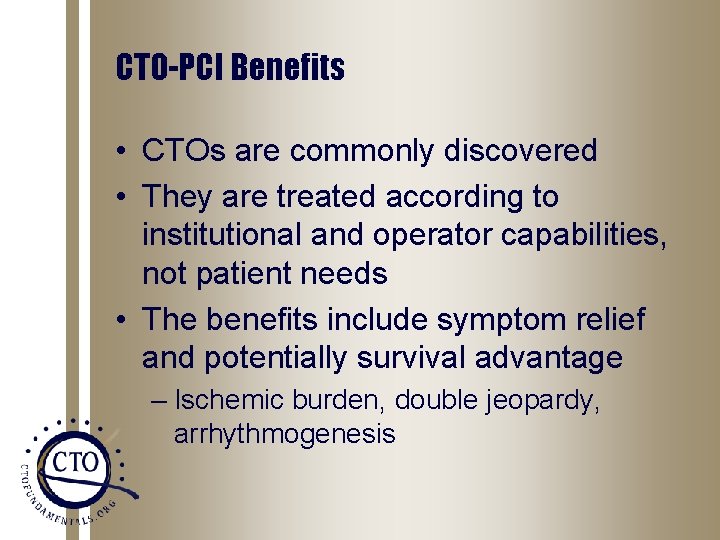 CTO-PCI Benefits

• CTOs are commonly discovered
• They are treated according to institutional and operator capabilities, not patient needs
• The benefits include symptom relief and potentially survival advantage
– Ischemic burden, double jeopardy, arrhythmogenesis

CTO
CTOFUNDAMENTALS.ORG